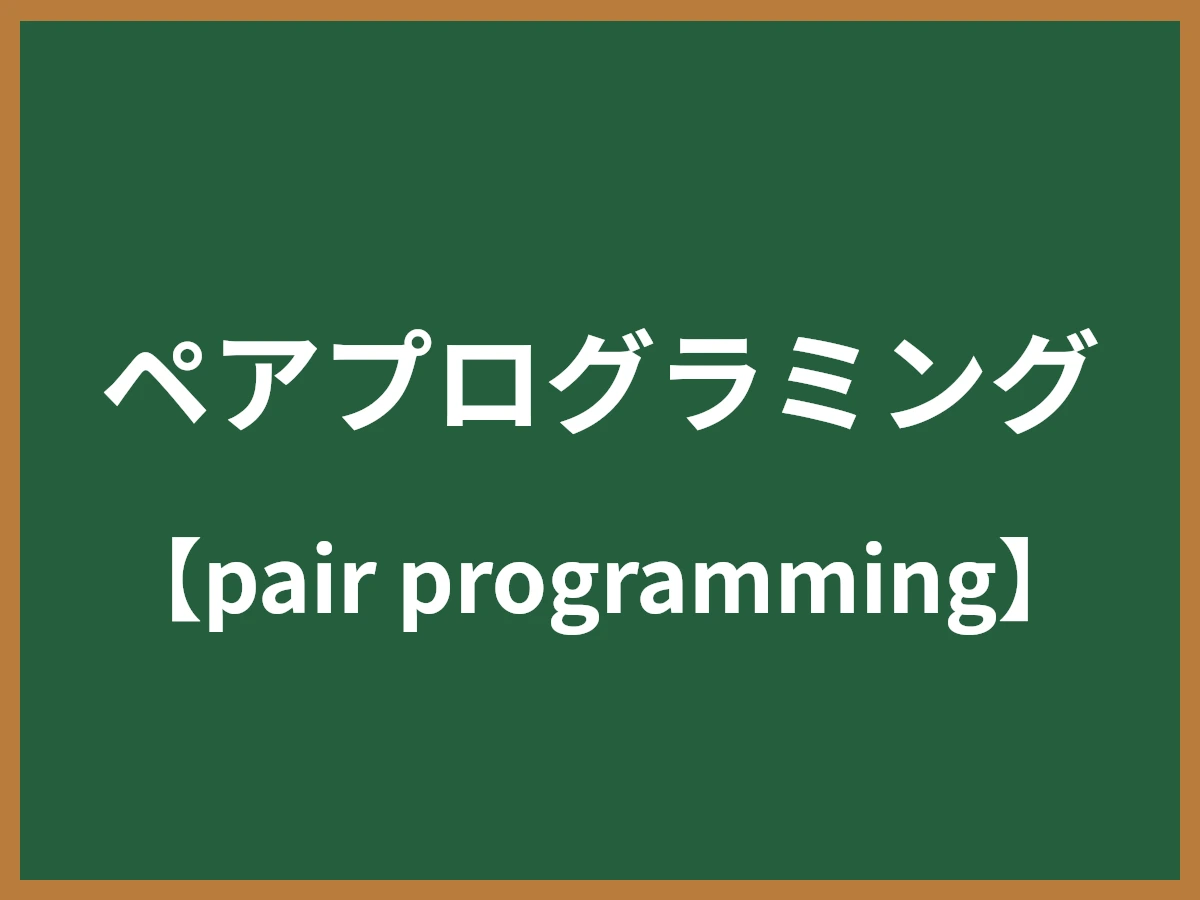 ペアプログラミング

【pair programming】